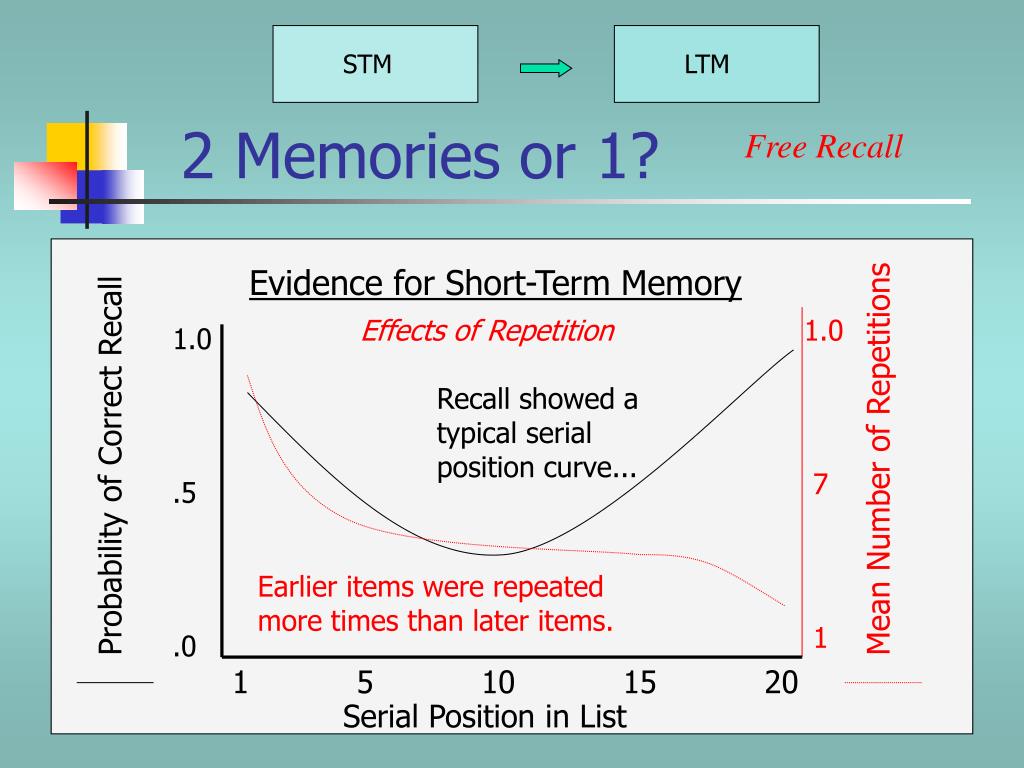 STM

LTM

2 Memories or 1?

Free Recall

Evidence for Short-Term Memory

Effects of Repetition

Probability of Correct Recall

1.0

.5

.0

Recall showed a typical serial position curve...

Earlier items were repeated more times than later items.

1.0

7

1

Mean Number of Repetitions

1 5 10 15 20

Serial Position in List